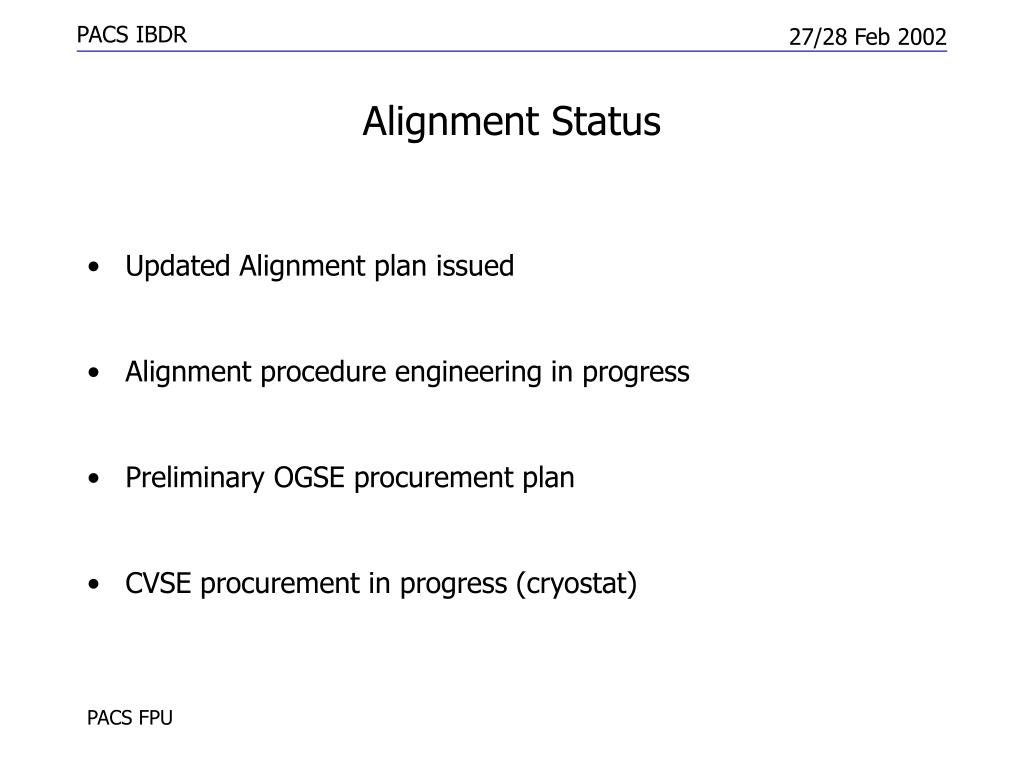 PACS IBDR

27/28 Feb 2002

Alignment Status

• Updated Alignment plan issued

• Alignment procedure engineering in progress

• Preliminary OGSE procurement plan

• CVSE procurement in progress (cryostat)

PACS FPU